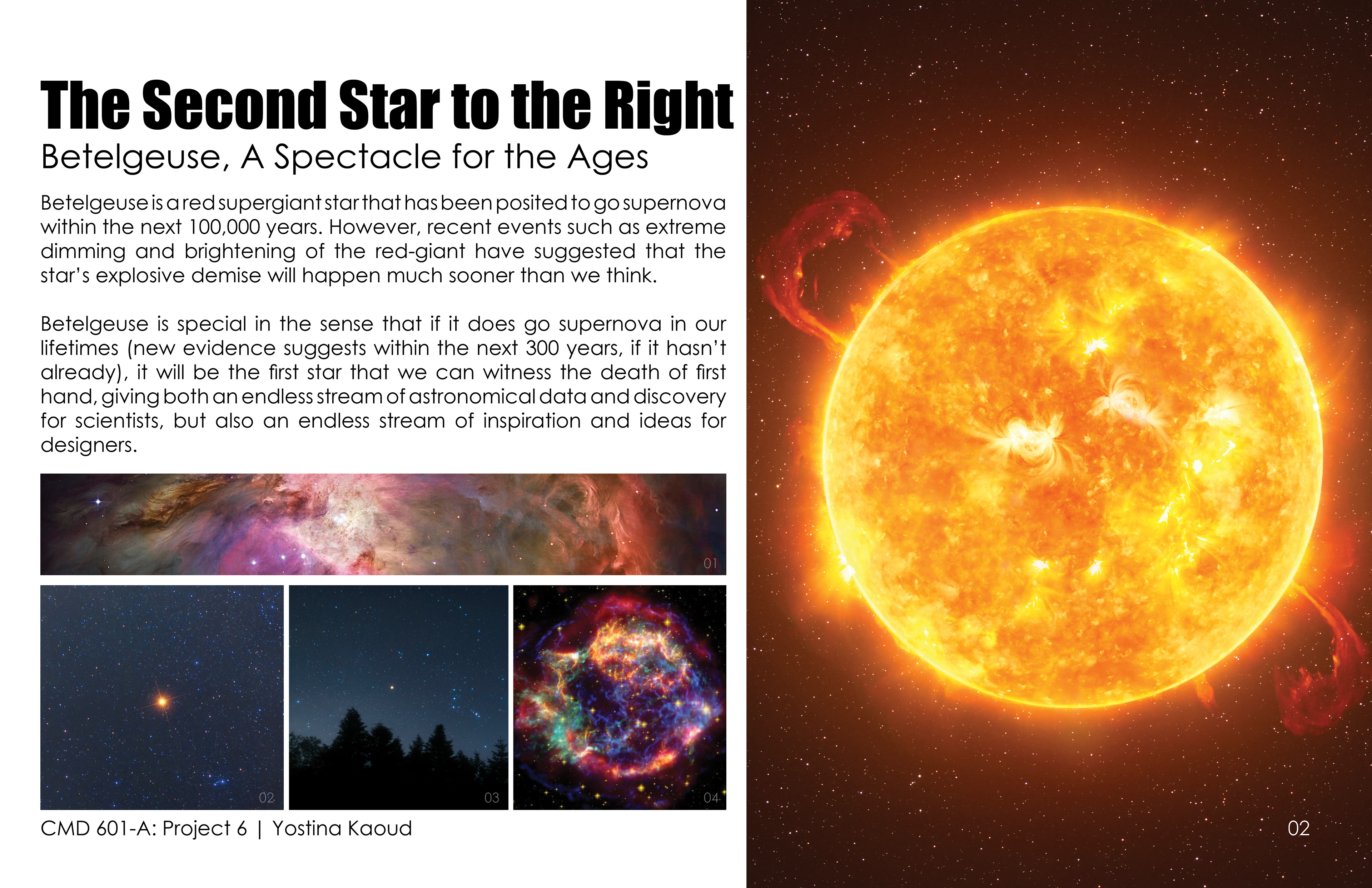 The Second Star to the Right

Betelgeuse, A Spectacle for the Ages

Betelgeuse is a red supergiant star that has been posited to go supernova within the next 100,000 years. However, recent events such as extreme dimming and brightening of the red-giant have suggested that the star's explosive demise will happen much sooner than we think.

Betelgeuse is special in the sense that if it does go supernova in our lifetimes (new evidence suggests within the next 300 years, if it hasn't already), it will be the first star that we can witness the death of first hand, giving both an endless stream of astronomical data and discovery for scientists, but also an endless stream of inspiration and ideas for designers.

01

02

03

04

CMD 601-A: Project 6 | Yostina Kaoud

02